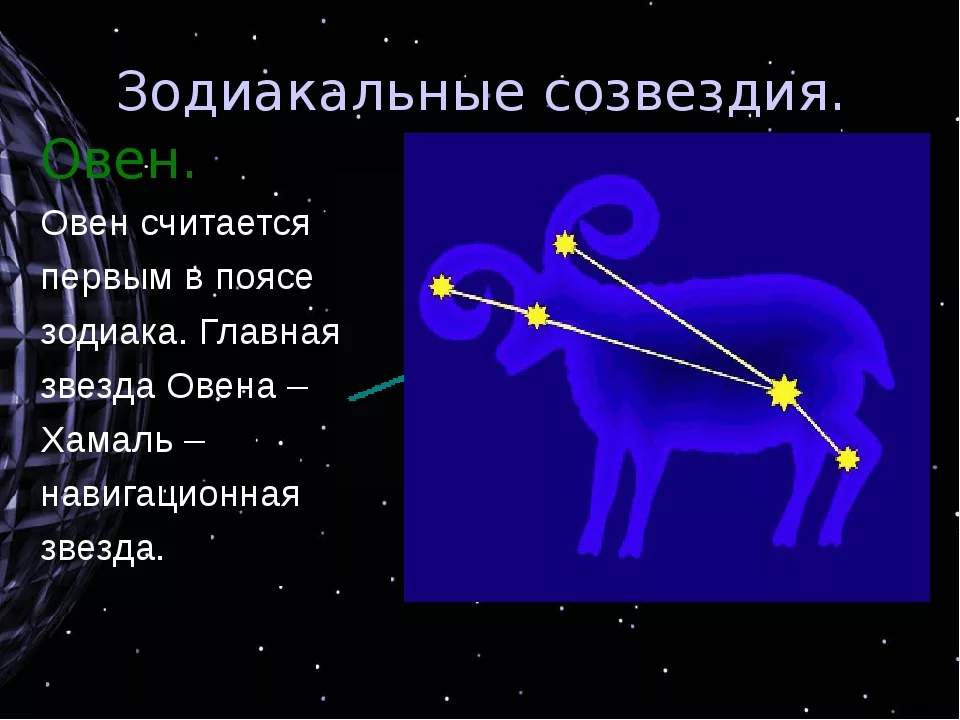 Зодиакальные созвездия.

Овен.

Овен считается первым в поясе зодиака. Главная звезда Овена – Хамаль – навигационная звезда.